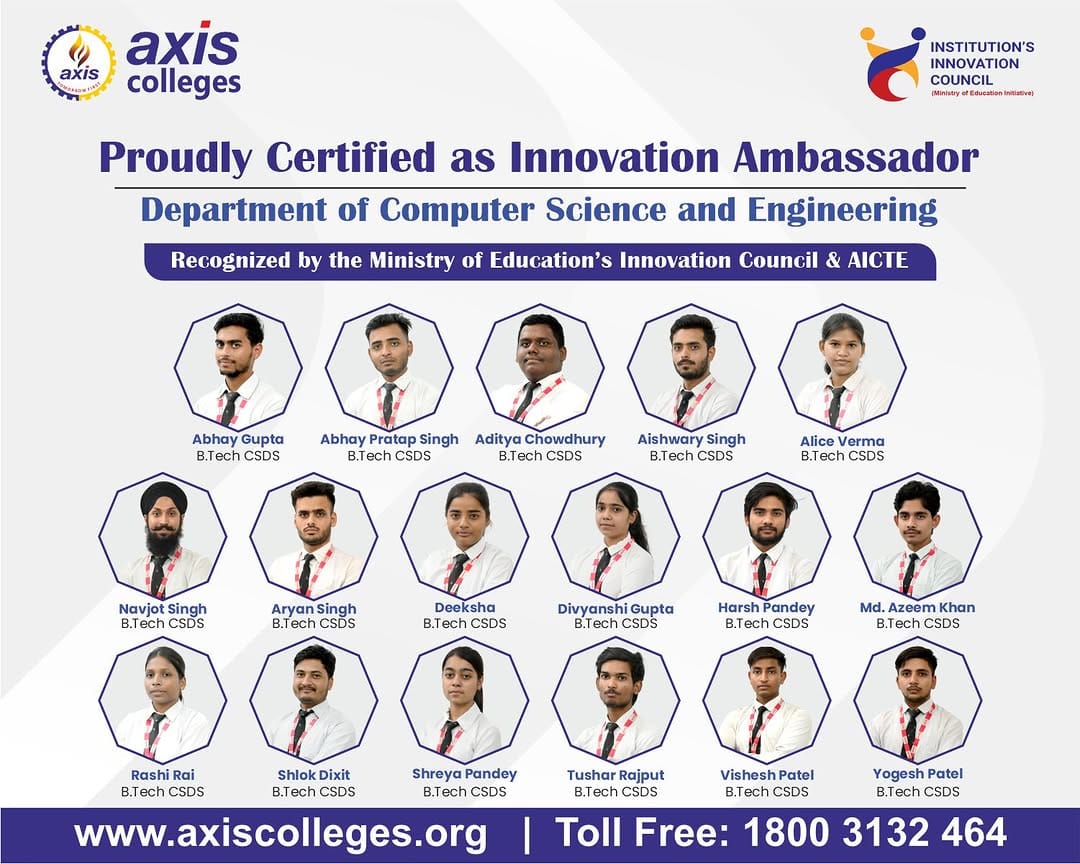 axis
axis colleges

INSTITUTION'S INNOVATION COUNCIL
(Ministry of Education Initiative)

Proudly Certified as Innovation Ambassador

Department of Computer Science and Engineering

Recognized by the Ministry of Education's Innovation Council & AICTE

Abhay Gupta
B.Tech CSDS

Abhay Pratap Singh
B.Tech CSDS

Aditya Chowdhury
B.Tech CSDS

Aishwary Singh
B.Tech CSDS

Alice Verma
B.Tech CSDS

Navjot Singh
B.Tech CSDS

Aryan Singh
B.Tech CSDS

Deeksha
B.Tech CSDS

Divyanshi Gupta
B.Tech CSDS

Harsh Pandey
B.Tech CSDS

Md. Azeem Khan
B.Tech CSDS

Rashi Rai
B.Tech CSDS

Shlok Dixit
B.Tech CSDS

Shreya Pandey
B.Tech CSDS

Tushar Rajput
B.Tech CSDS

Vishesh Patel
B.Tech CSDS

Yogesh Patel
B.Tech CSDS

www.axiscolleges.org | Toll Free: 1800 3132 464